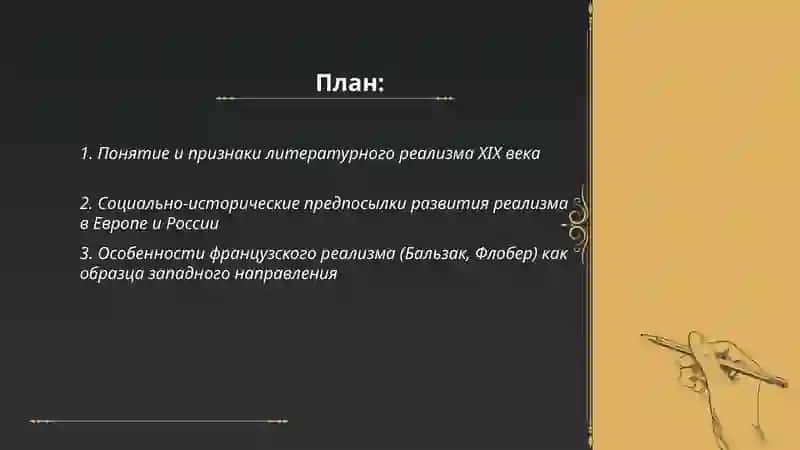 План:

1. Понятие и признаки литературного реализма XIX века

2. Социально-исторические предпосылки развития реализма в Европе и России

3. Особенности французского реализма (Бальзак, Флобер) как образца западного направления